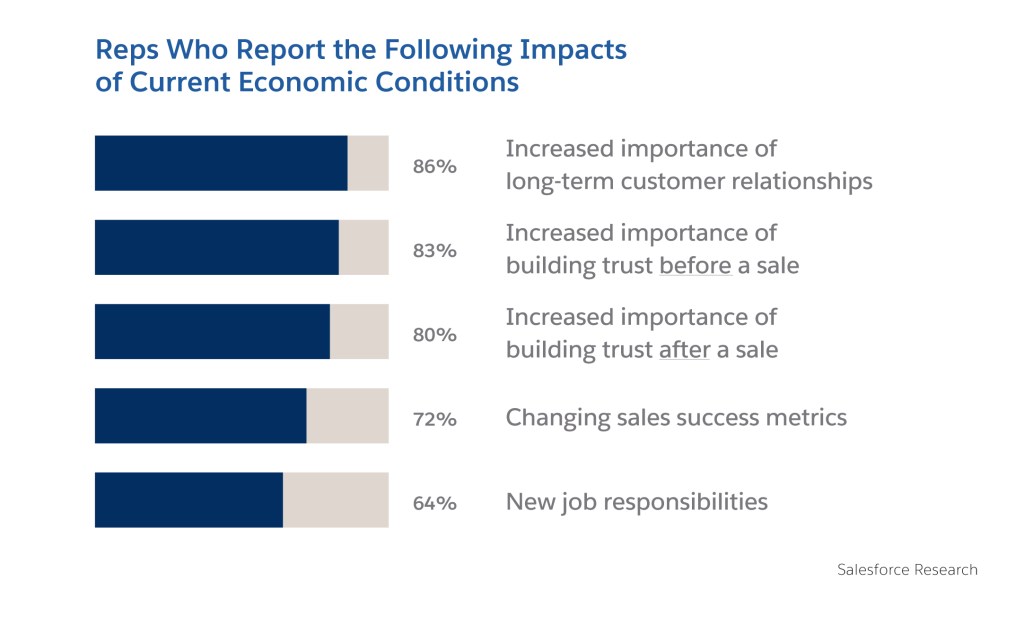 Reps Who Report the Following Impacts of Current Economic Conditions

86% Increased importance of long-term customer relationships

83% Increased importance of building trust before a sale

80% Increased importance of building trust after a sale

72% Changing sales success metrics

64% New job responsibilities

Salesforce Research